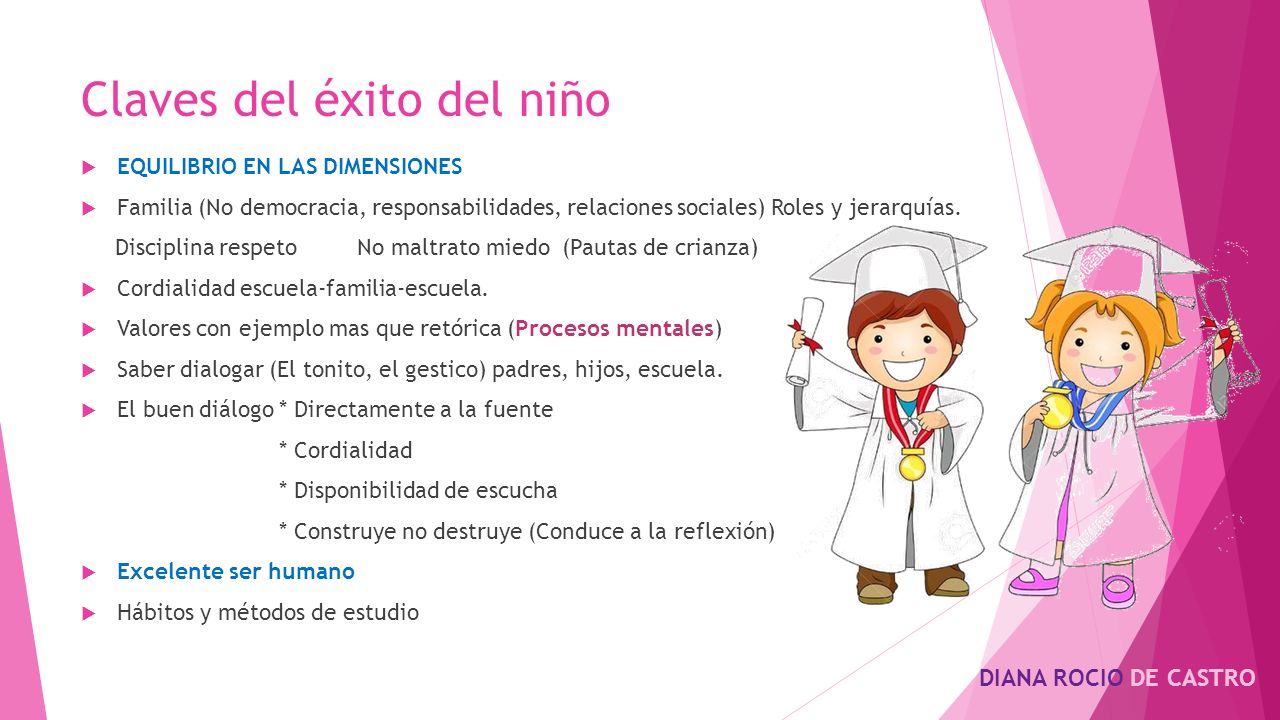 Claves del éxito del niño

EQUILIBRIO EN LAS DIMENSIONES

Familia (No democracia, responsabilidades, relaciones sociales) Roles y jerarquías.

Disciplina respeto No maltrato miedo (Pautas de crianza)

Cordialidad escuela-familia-escuela.

Valores con ejemplo mas que retórica (Procesos mentales)

Saber dialogar (El tonito, el gestico) padres, hijos, escuela.

El buen diálogo * Directamente a la fuente

* Cordialidad

* Disponibilidad de escucha

* Construye no destruye (Conduce a la reflexión)

Excelente ser humano

Hábitos y métodos de estudio

DIANA ROCIO DE CASTRO